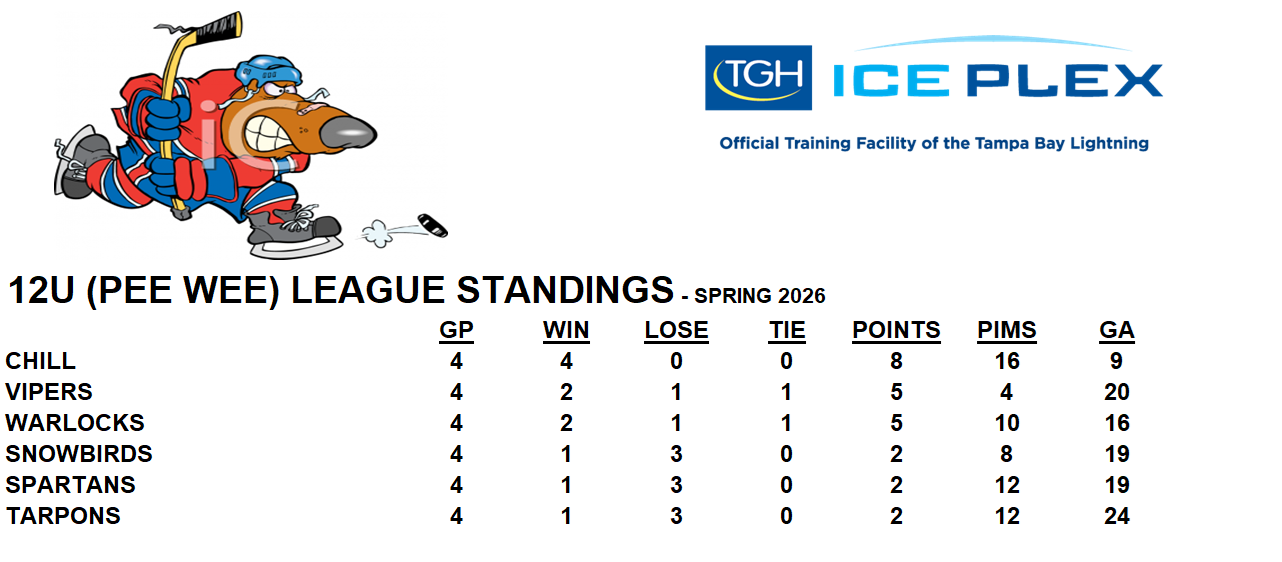 TGH ICE PLEX

Official Training Facility of the Tampa Bay Lightning

12U (PEE WEE) LEAGUE STANDINGS - SPRING 2026

| | GP | WIN | LOSE | TIE | POINTS | PIMS | GA |
|---|---|---|---|---|---|---|---|
| CHILL | 4 | 4 | 0 | 0 | 8 | 16 | 9 |
| VIPERS | 4 | 2 | 1 | 1 | 5 | 4 | 20 |
| WARLOCKS | 4 | 2 | 1 | 1 | 5 | 10 | 16 |
| SNOWBIRDS | 4 | 1 | 3 | 0 | 2 | 8 | 19 |
| SPARTANS | 4 | 1 | 3 | 0 | 2 | 12 | 19 |
| TARPONS | 4 | 1 | 3 | 0 | 2 | 12 | 24 |